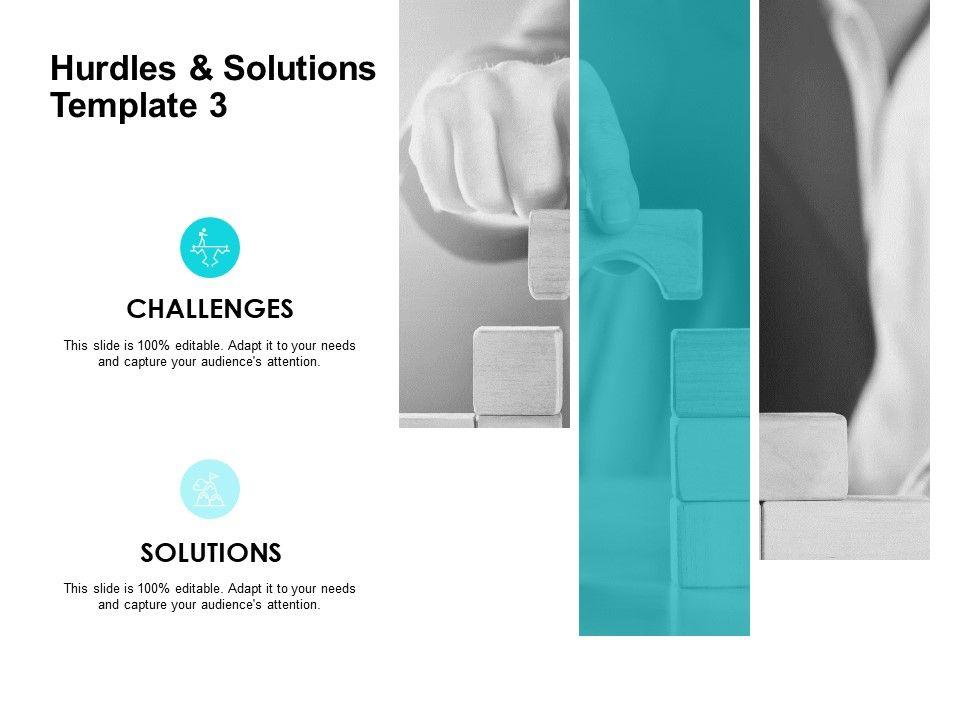 Hurdles & Solutions Template 3

CHALLENGES

This slide is 100% editable. Adapt it to your needs and capture your audience's attention.

SOLUTIONS

This slide is 100% editable. Adapt it to your needs and capture your audience's attention.